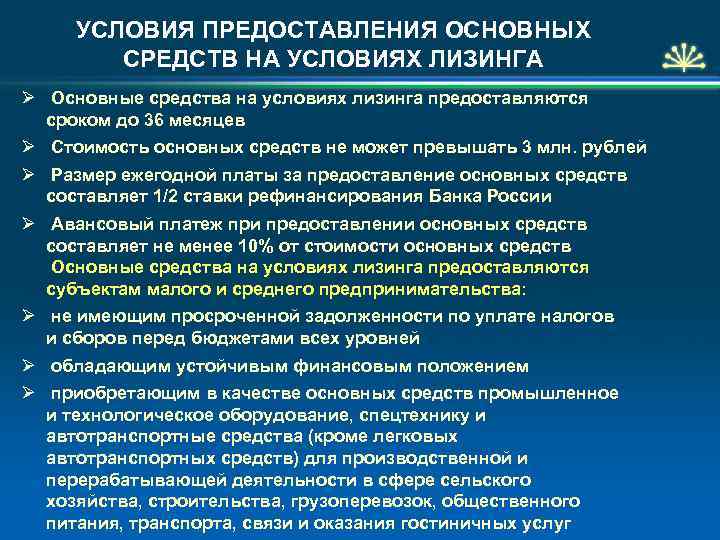 УСЛОВИЯ ПРЕДОСТАВЛЕНИЯ ОСНОВНЫХ СРЕДСТВ НА УСЛОВИЯХ ЛИЗИНГА

➢ Основные средства на условиях лизинга предоставляются сроком до 36 месяцев

➢ Стоимость основных средств не может превышать 3 млн. рублей

➢ Размер ежегодной платы за предоставление основных средств составляет 1/2 ставки рефинансирования Банка России

➢ Авансовый платеж при предоставлении основных средств составляет не менее 10% от стоимости основных средств

Основные средства на условиях лизинга предоставляются субъектам малого и среднего предпринимательства:

➢ не имеющим просроченной задолженности по уплате налогов и сборов перед бюджетами всех уровней

➢ обладающим устойчивым финансовым положением

➢ приобретающим в качестве основных средств промышленное и технологическое оборудование, спецтехнику и автотранспортные средства (кроме легковых автотранспортных средств) для производственной и перерабатывающей деятельности в сфере сельского хозяйства, строительства, грузоперевозок, общественного питания, транспорта, связи и оказания гостиничных услуг